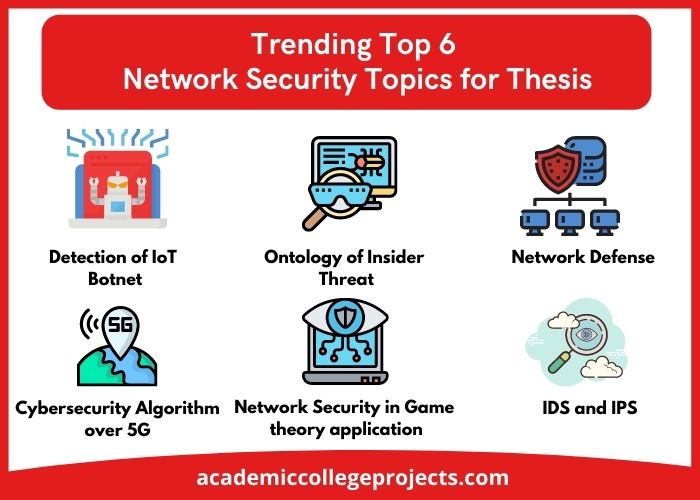 Trending Top 6
Network Security Topics for Thesis

Detection of IoT Botnet

Ontology of Insider Threat

Network Defense

5G

Cybersecurity Algorithm over 5G

Network Security in Game theory application

IDS and IPS

academiccollegeprojects.com